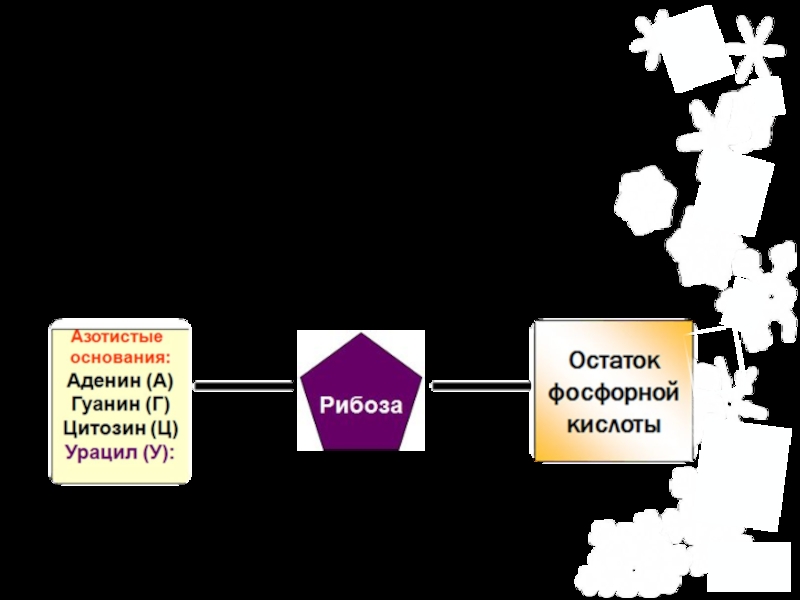 Азотистые основания:
Аденин (А)
Гуанин (Г)
Цитозин (Ц)
Урацил (У):

Рибоза

Остаток фосфорной кислоты